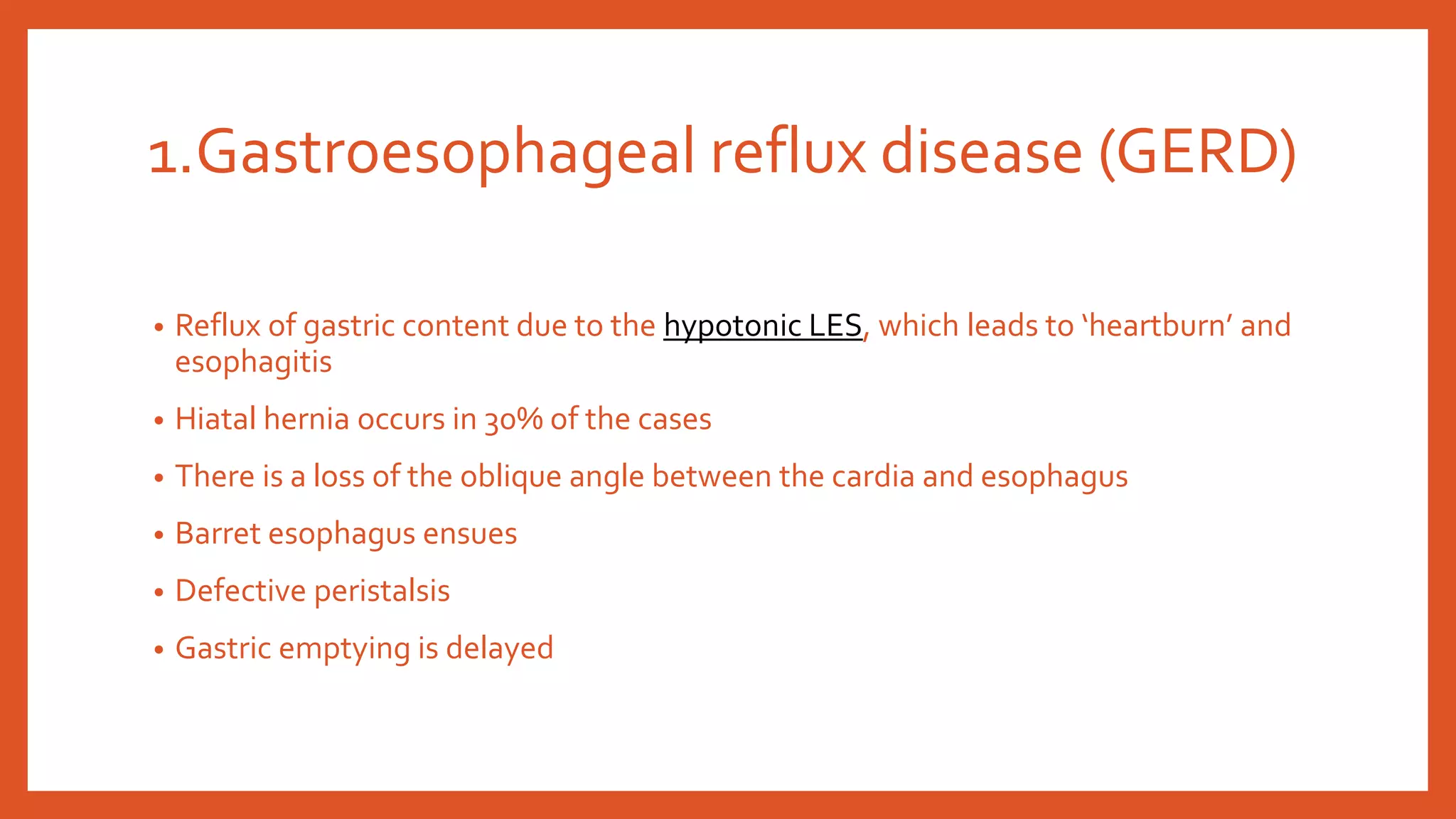 1.Gastroesophageal reflux disease (GERD)

• Reflux of gastric content due to the hypotonic LES, which leads to ‘heartburn’ and esophagitis

• Hiatal hernia occurs in 30% of the cases

• There is a loss of the oblique angle between the cardia and esophagus

• Barret esophagus ensues

• Defective peristalsis

• Gastric emptying is delayed